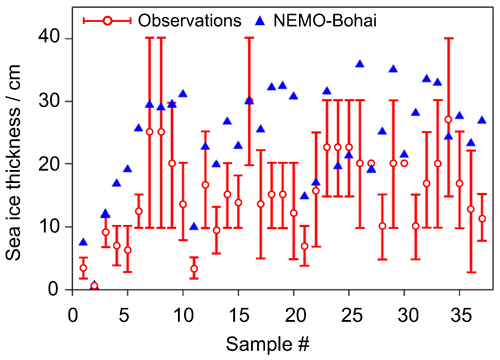 Observations NEMO-Bohai

Sea ice thickness / cm

40
30
20
10
0

0 5 10 15 20 25 30 35

Sample #